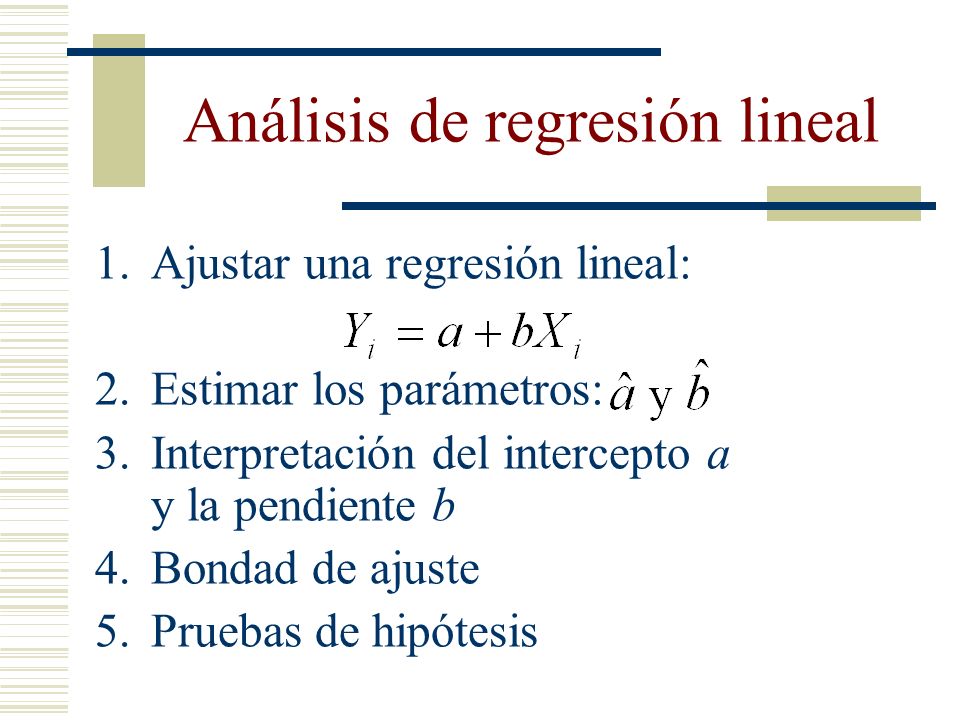 Análisis de regresión lineal

1. Ajustar una regresión lineal:

$Y_i = a + bX_i$

2. Estimar los parámetros: $\hat{a}$ y $\hat{b}$

3. Interpretación del intercepto $a$ y la pendiente $b$

4. Bondad de ajuste

5. Pruebas de hipótesis